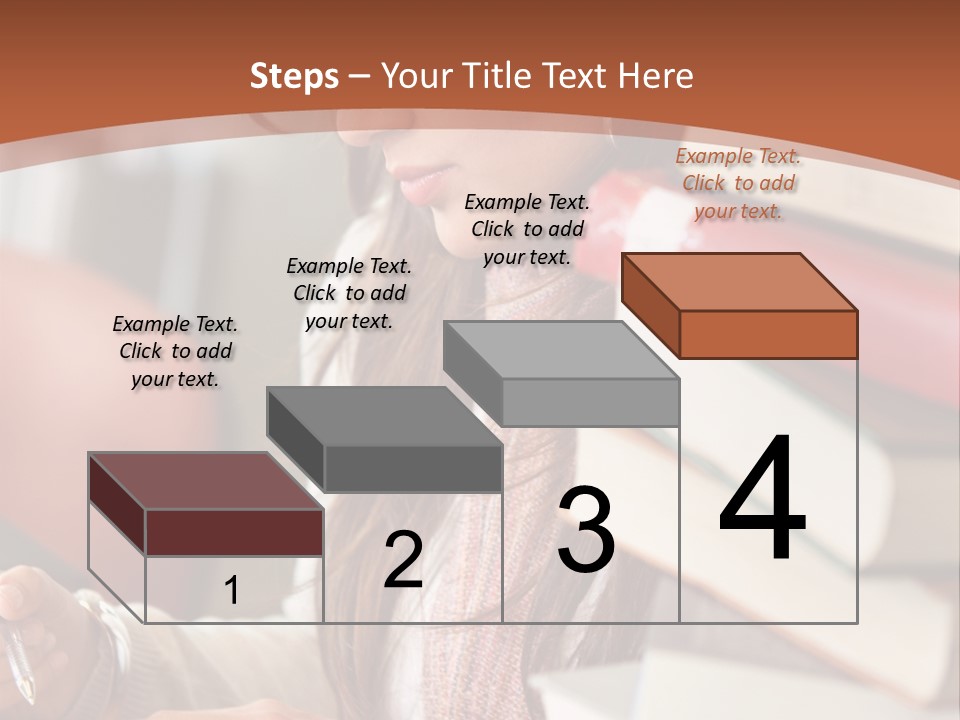 Steps – Your Title Text Here

Example Text. Click to add your text.

Example Text. Click to add your text.

Example Text. Click to add your text.

Example Text. Click to add your text.

1

2

3

4